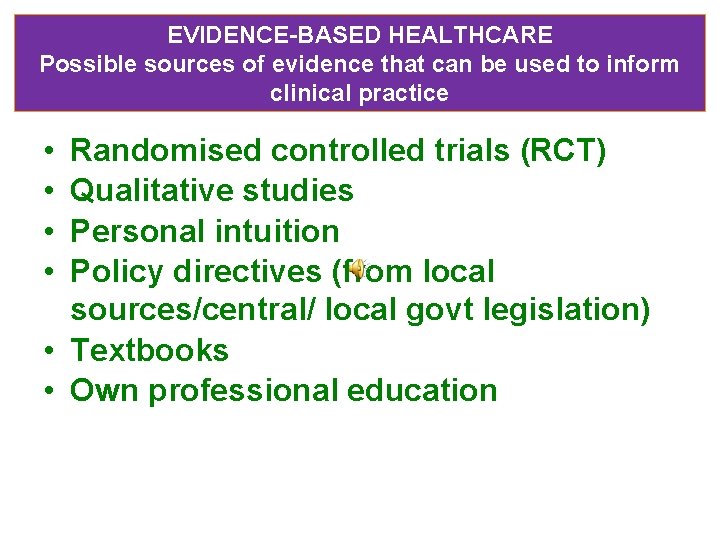 EVIDENCE-BASED HEALTHCARE
Possible sources of evidence that can be used to inform clinical practice

• Randomised controlled trials (RCT)
• Qualitative studies
• Personal intuition
• Policy directives (from local sources/central/ local govt legislation)
• Textbooks
• Own professional education